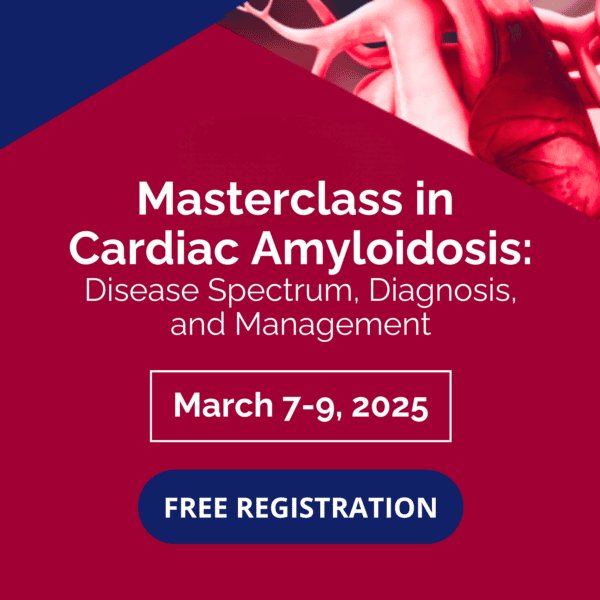 Masterclass in Cardiac Amyloidosis: Disease Spectrum, Diagnosis, and Management

March 7-9, 2025

FREE REGISTRATION